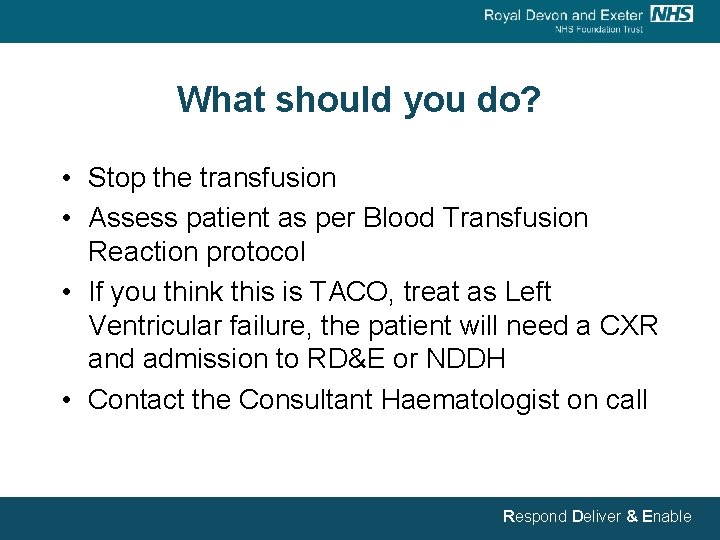 Royal Devon and Exeter NHS
NHS Foundation Trust

What should you do?

• Stop the transfusion
• Assess patient as per Blood Transfusion Reaction protocol
• If you think this is TACO, treat as Left Ventricular failure, the patient will need a CXR and admission to RD&E or NDDH
• Contact the Consultant Haematologist on call

Respond Deliver & Enable